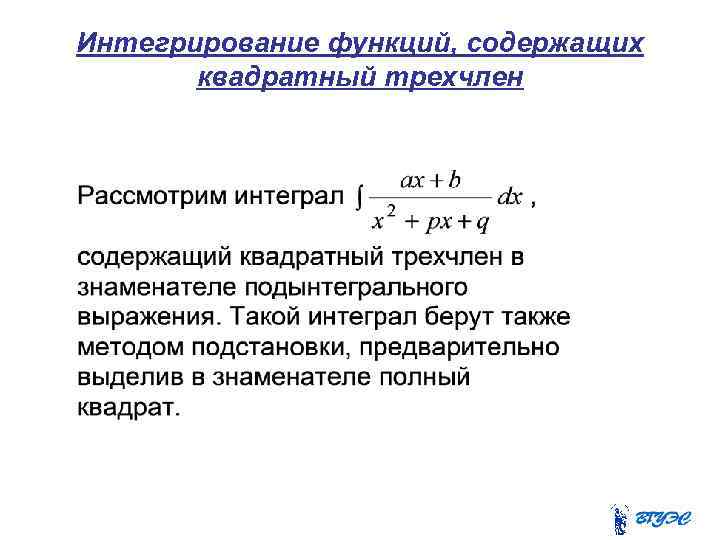 Интегрирование функций, содержащих квадратный трехчлен

Рассмотрим интеграл $\int \frac{ax+b}{x^2+px+q}dx$ ,

содержащий квадратный трехчлен в знаменателе подынтегрального выражения. Такой интеграл берут также методом подстановки, предварительно выделив в знаменателе полный квадрат.

ВГУЭС